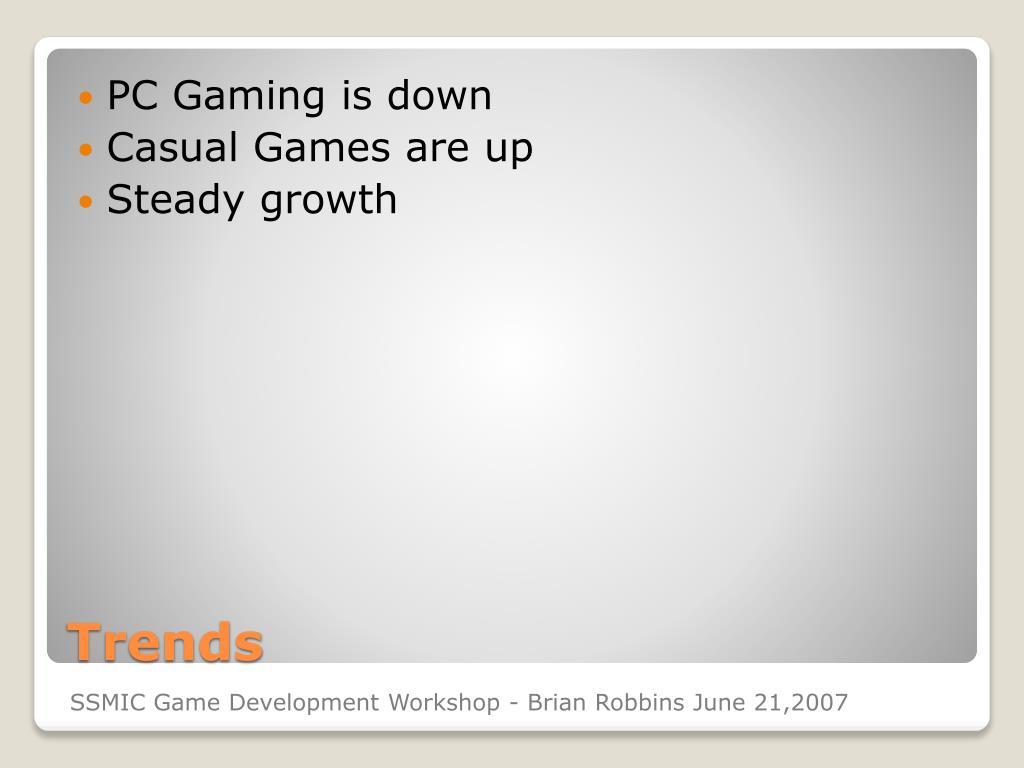 - PC Gaming is down
- Casual Games are up
- Steady growth

Trends

SSMIC Game Development Workshop - Brian Robbins June 21,2007